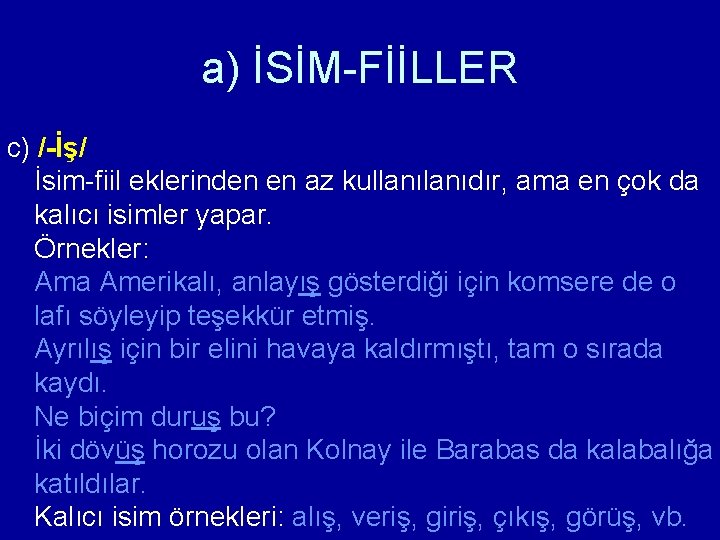 a) İSİM-FİİLLER

c) /-İş/

İsim-fiil eklerinden en az kullanılanıdır, ama en çok da kalıcı isimler yapar.

Örnekler:

Ama Amerikalı, anlayış gösterdiği için komsere de o lafı söyleyip teşekkür etmiş.

Ayrılış için bir elini havaya kaldırmıştı, tam o sırada kaydı.

Ne biçim duruş bu?

İki dövüş horozu olan Kolnay ile Barabas da kalabalığa katıldılar.

Kalıcı isim örnekleri: alış, veriş, giriş, çıkış, görüş, vb.